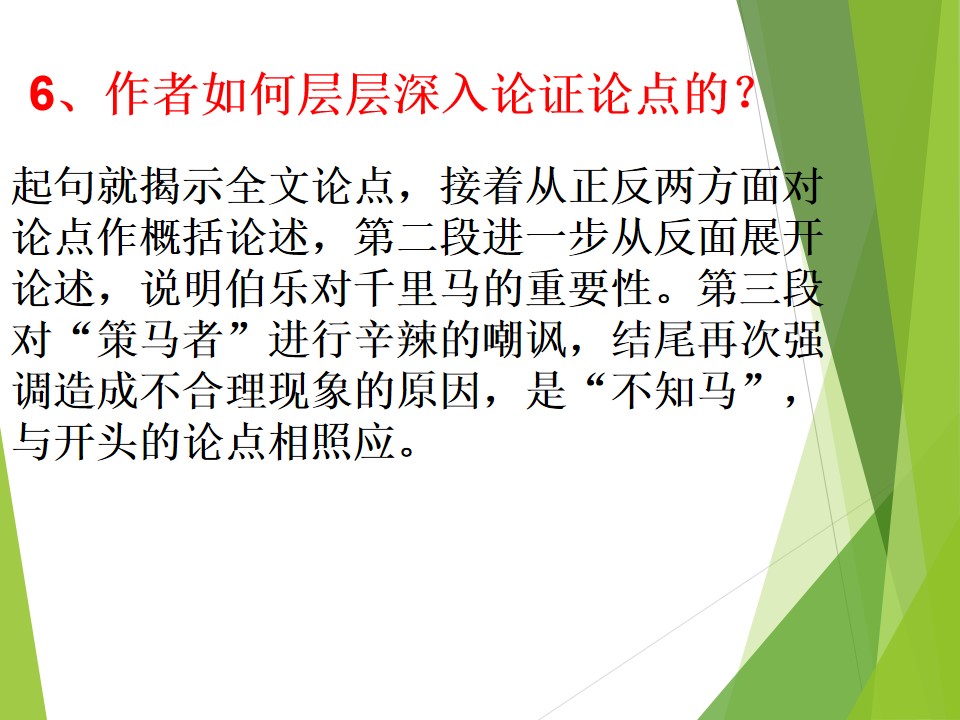 6、作者如何层层深入论证论点的？

起句就揭示全文论点，接着从正反两方面对论点作概括论述，第二段进一步从反面展开论述，说明伯乐对千里马的重要性。第三段对“策马者”进行辛辣的嘲讽，结尾再次强调造成不合理现象的原因，是“不知马”，与开头的论点相照应。